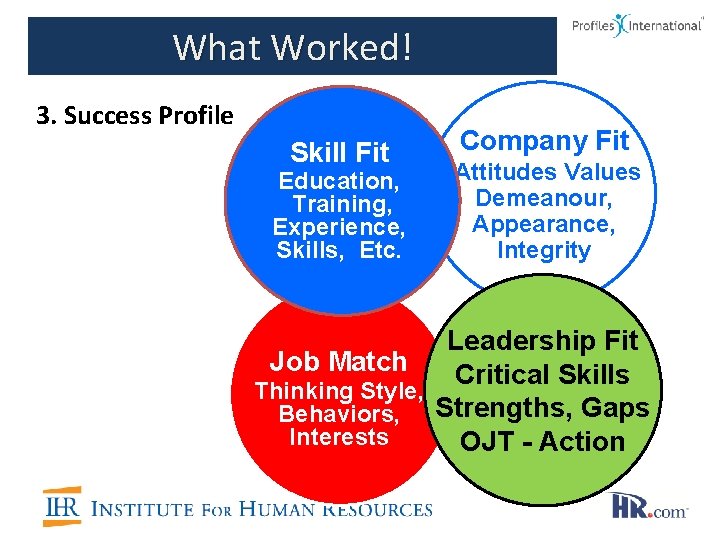 What Worked!

Profiles International

3. Success Profile

Skill Fit
Education, Training, Experience, Skills, Etc.

Company Fit
Attitudes Values Demeanour, Appearance, Integrity

Job Match
Thinking Style, Behaviors, Interests

Leadership Fit
Critical Skills
Strengths, Gaps
OJT - Action

IHR INSTITUTE FOR HUMAN RESOURCES

HR.com